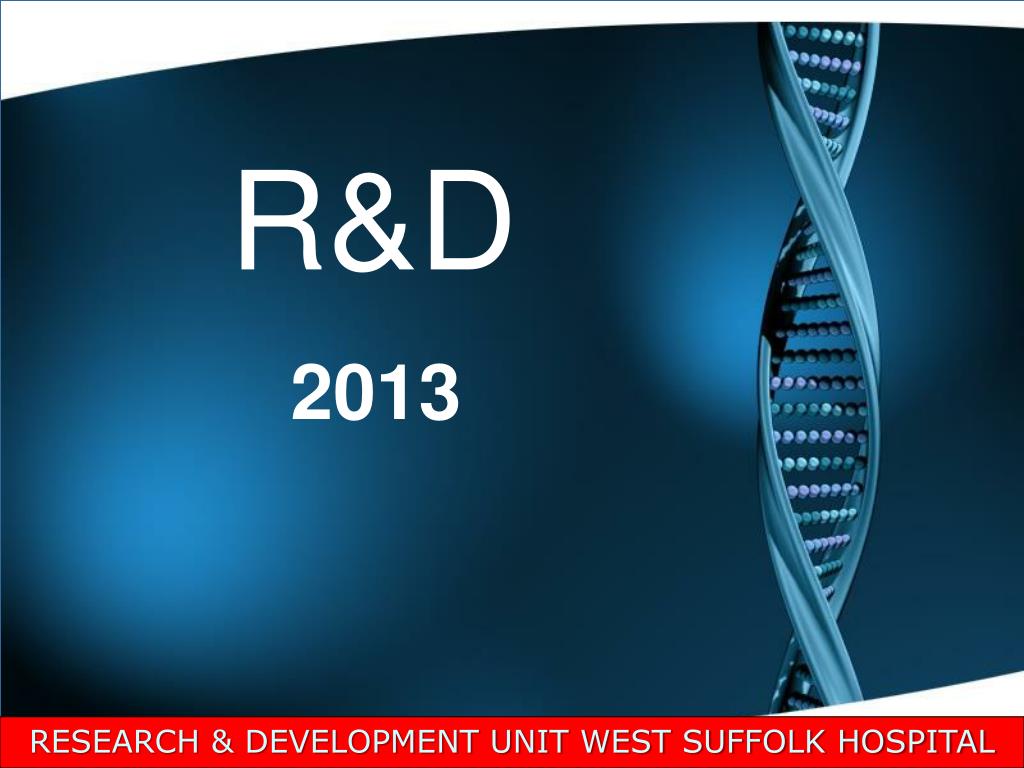 R&D

2013

RESEARCH & DEVELOPMENT UNIT WEST SUFFOLK HOSPITAL